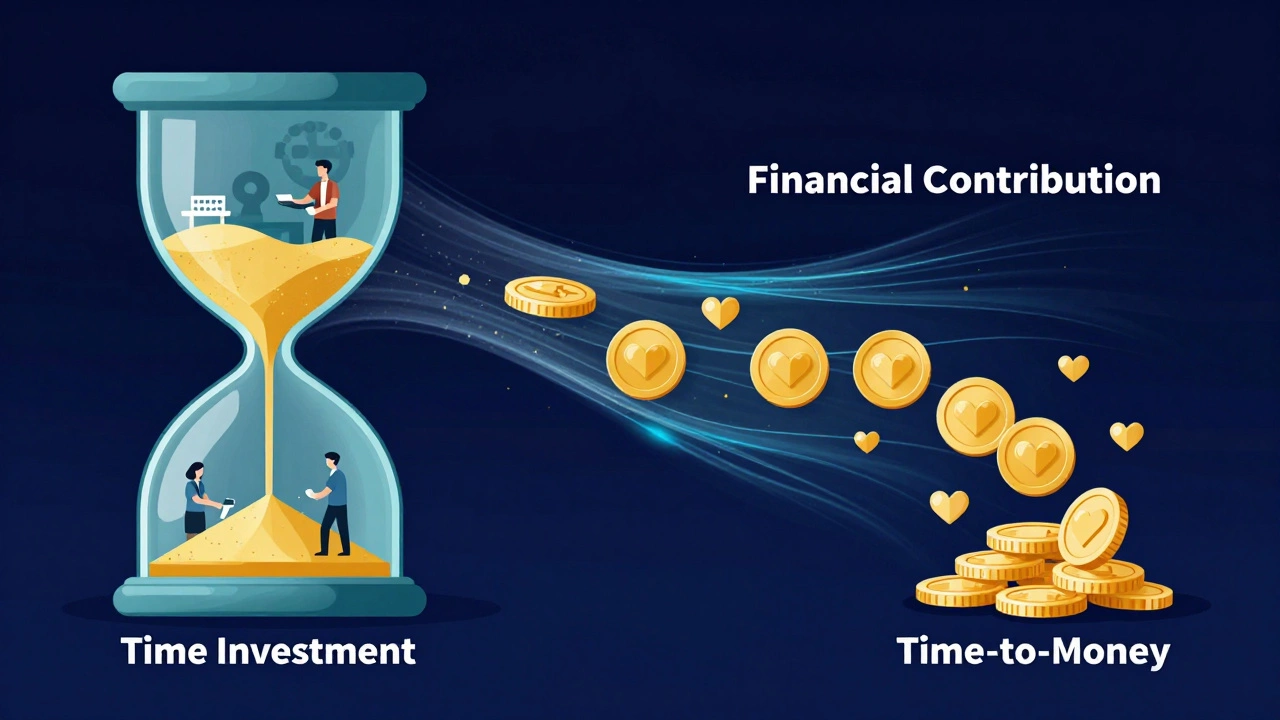 Financial Contribution

Time Investment

Time-to-Money